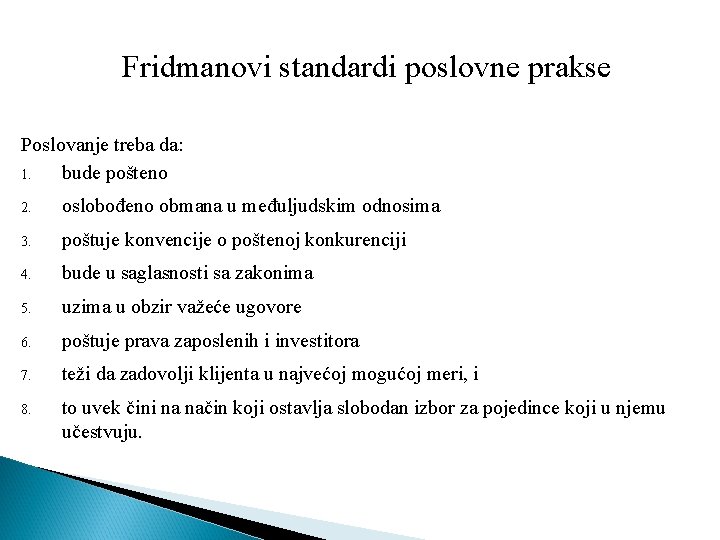 Fridmanovi standardi poslovne prakse

Poslovanje treba da:

1. bude pošteno
2. oslobođeno obmana u međuljudskim odnosima
3. poštuje konvencije o poštenoj konkurenciji
4. bude u saglasnosti sa zakonima
5. uzima u obzir važeće ugovore
6. poštuje prava zaposlenih i investitora
7. teži da zadovolji klijenta u najvećoj mogućoj meri, i
8. to uvek čini na način koji ostavlja slobodan izbor za pojedince koji u njemu učestvuju.